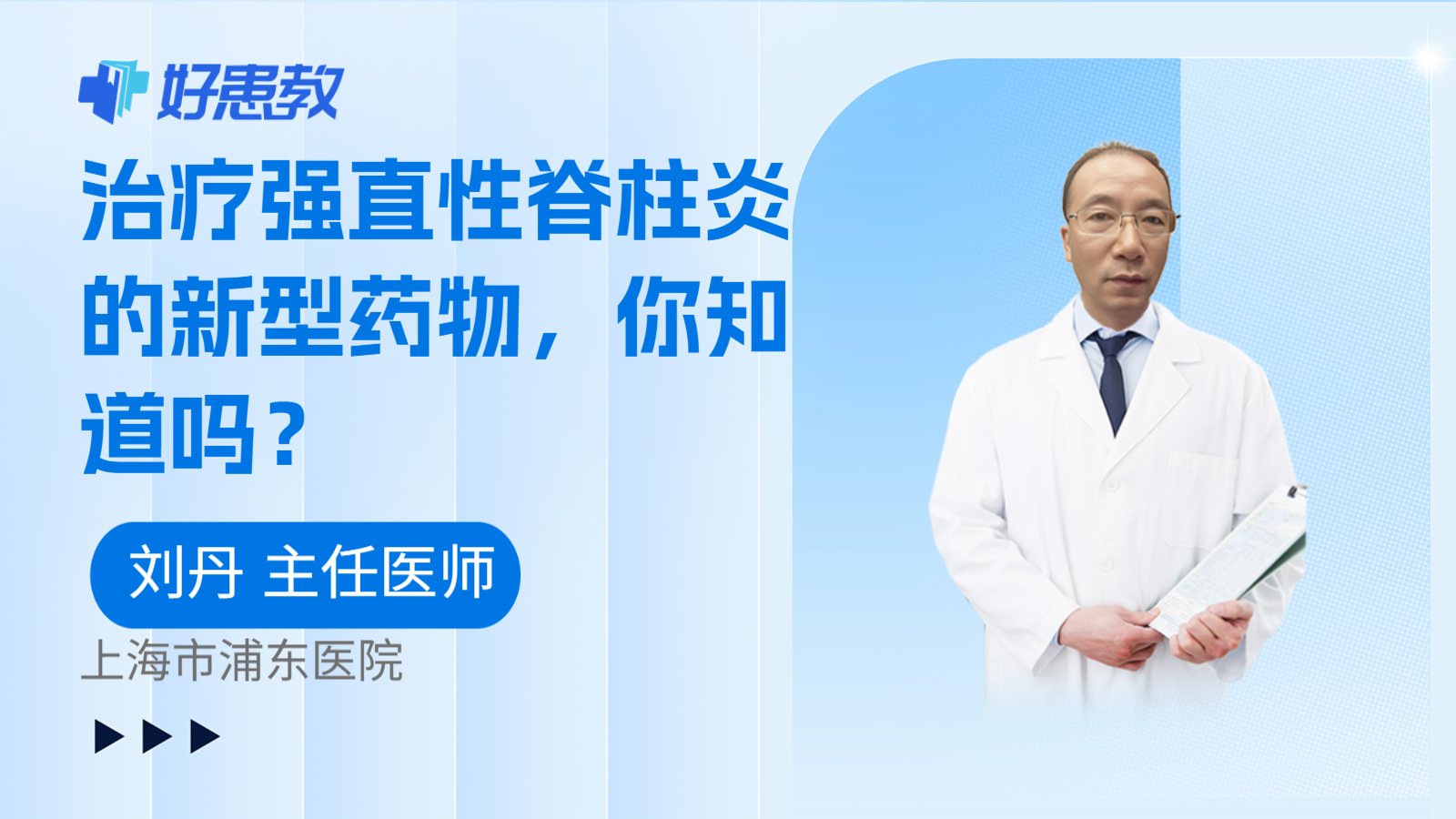 好患教

治疗强直性脊柱炎的新型药物，你知道吗？

刘丹 主任医师

上海市浦东医院